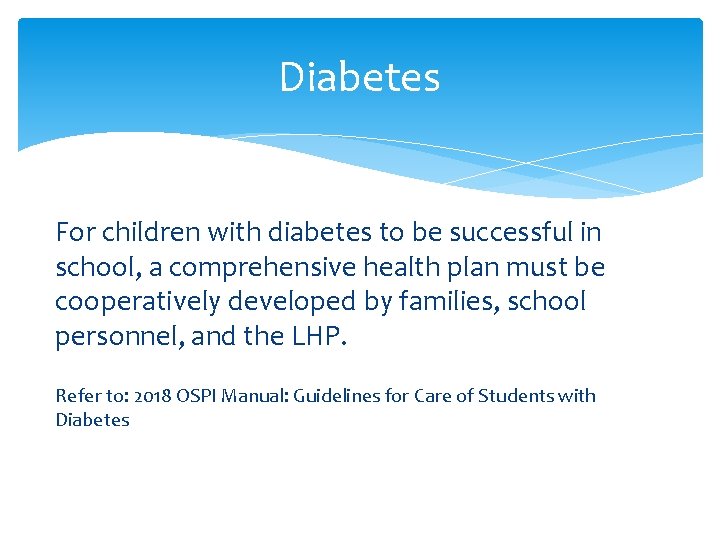 Diabetes

For children with diabetes to be successful in school, a comprehensive health plan must be cooperatively developed by families, school personnel, and the LHP.

Refer to: 2018 OSPI Manual: Guidelines for Care of Students with Diabetes